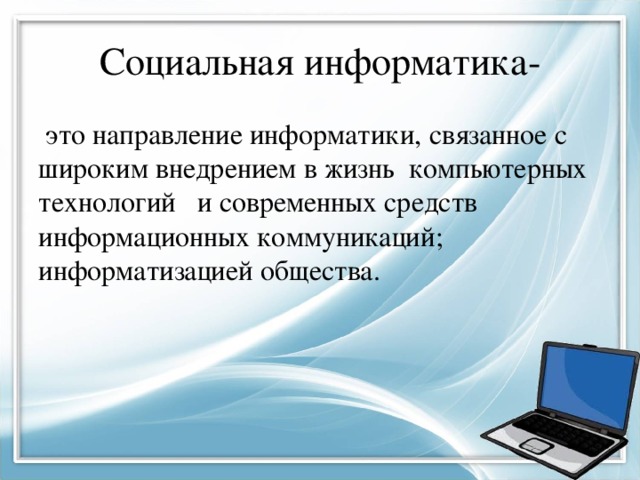 Социальная информатика-

это направление информатики, связанное с широким внедрением в жизнь компьютерных технологий и современных средств информационных коммуникаций; информатизацией общества.